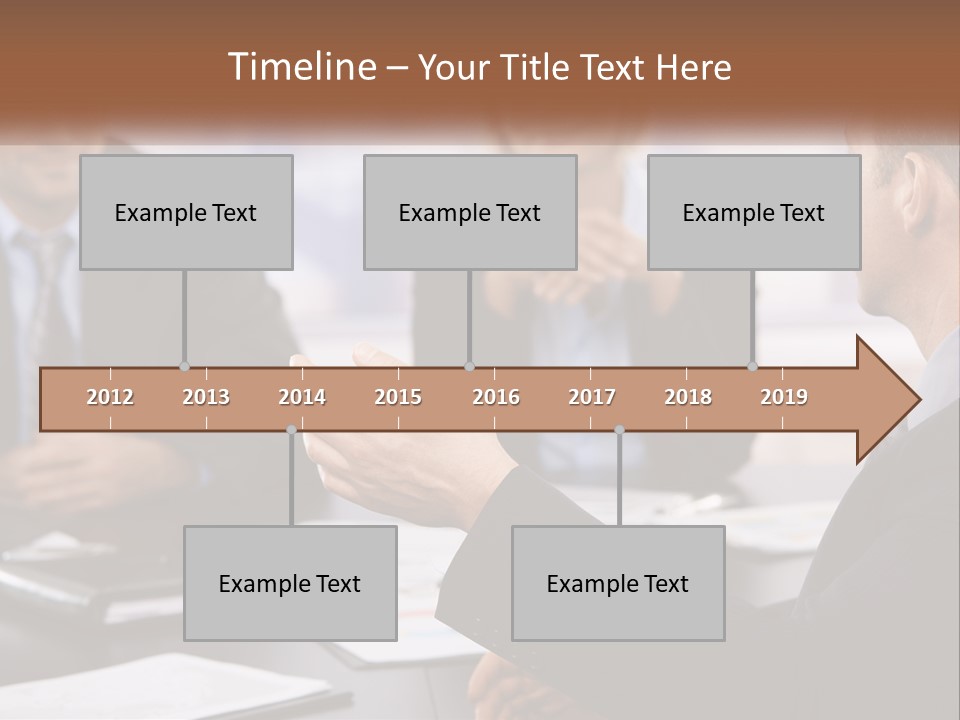 Timeline – Your Title Text Here

Example Text

Example Text

Example Text

2012 2013 2014 2015 2016 2017 2018 2019

Example Text

Example Text